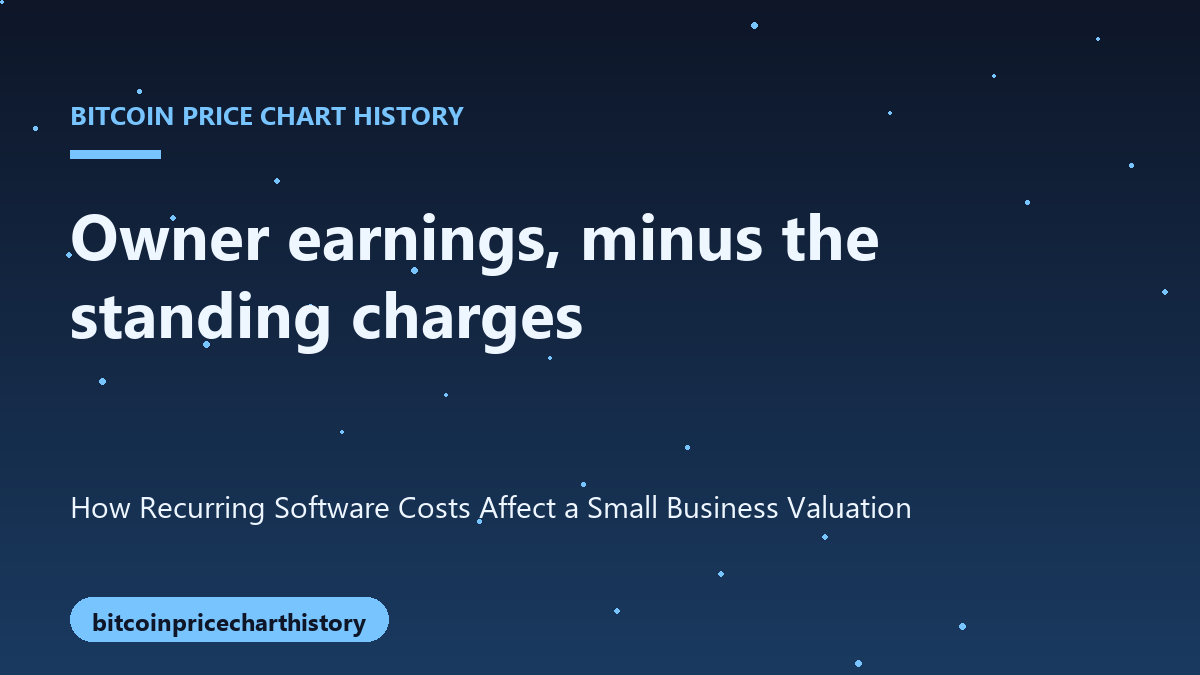 BITCOIN PRICE CHART HISTORY

Owner earnings, minus the standing charges

How Recurring Software Costs Affect a Small Business Valuation

bitcoinpricecharthistory